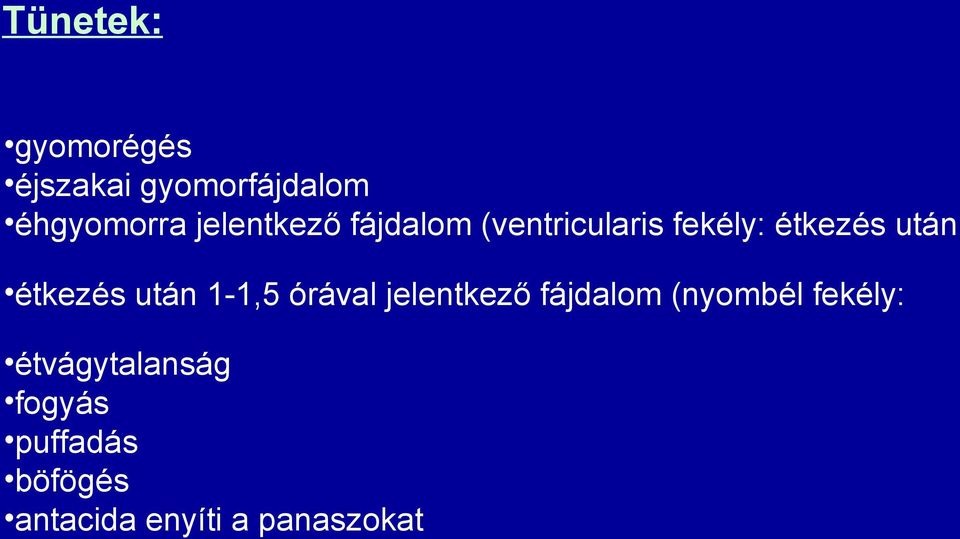 Tünetek:

•gyomorégés
•éjszakai gyomorfájdalom
•éhgyomorra jelentkező fájdalom (ventricularis fekély: étkezés után

•étkezés után 1-1,5 órával jelentkező fájdalom (nyombél fekély:

•étvágytalanság
•fogyás
•puffadás
•böfögés
•antacida enyíti a panaszokat